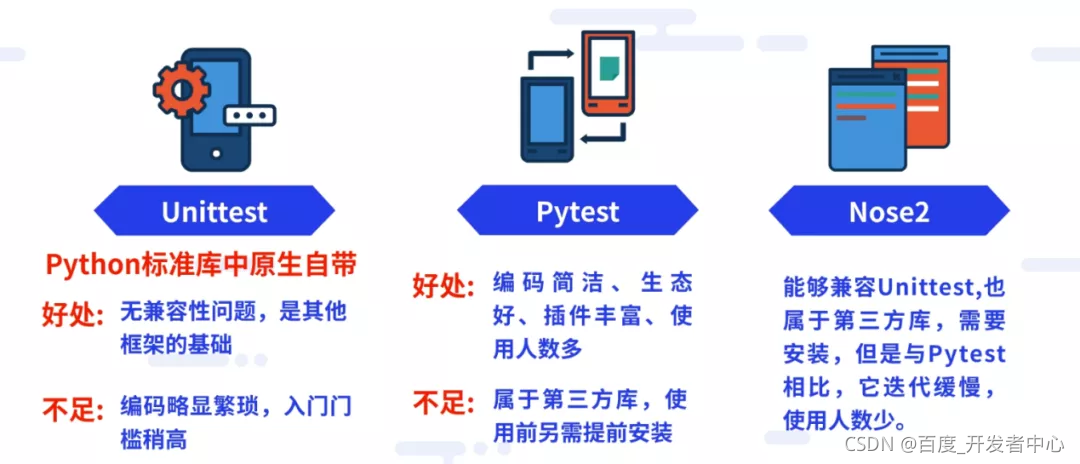 Unittest

Python标准库中原生自带

好处: 无兼容性问题，是其他框架的基础

不足: 编码略显繁琐，入门门槛稍高

Pytest

好处: 编码简洁、生态好、插件丰富、使用人数多

不足: 属于第三方库，使用前另需提前安装

Nose2

能够兼容Unittest,也属于第三方库，需要安装，但是与Pytest相比，它迭代缓慢，使用人数少。

CSDN @百度_开发者中心